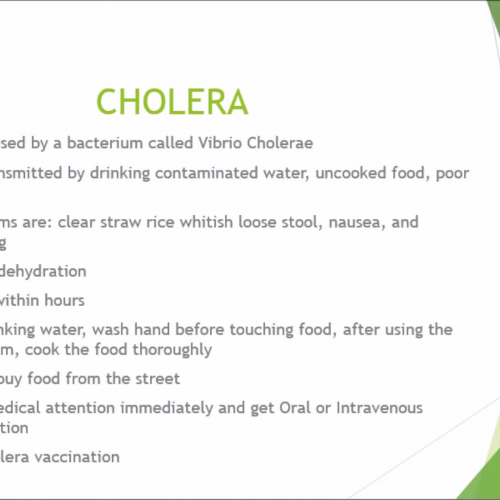 CHOLERA

sed by a bacterium called Vibrio Cholerae

nsmitted by drinking contaminated water, uncooked food, poor

ms are: clear straw rice whitish loose stool, nausea, and g

dehydration

within hours

nking water, wash hand before touching food, after using the m, cook the food thoroughly

buy food from the street

edical attention immediately and get Oral or Intravenous tion

lera vaccination